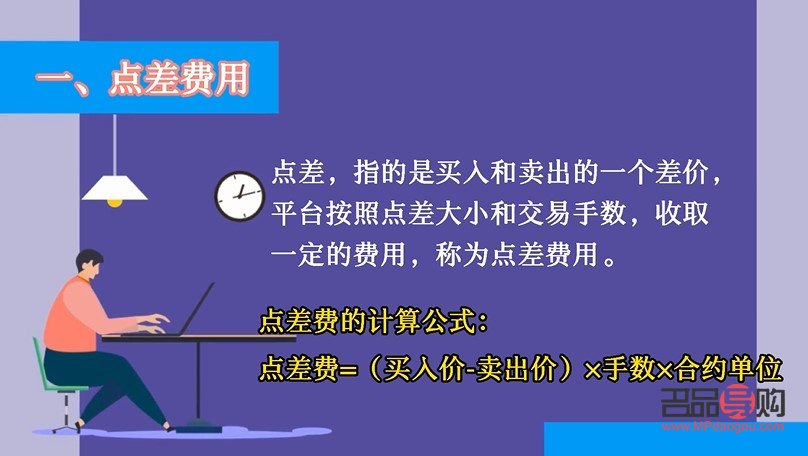 一、点差费用

点差，指的是买入和卖出的一个差价，平台按照点差大小和交易手数，收取一定的费用，称为点差费用。

点差费的计算公式：

点差费=（买入价-卖出价）×手数×合约单位

名品导购
www.MPdaogou.com